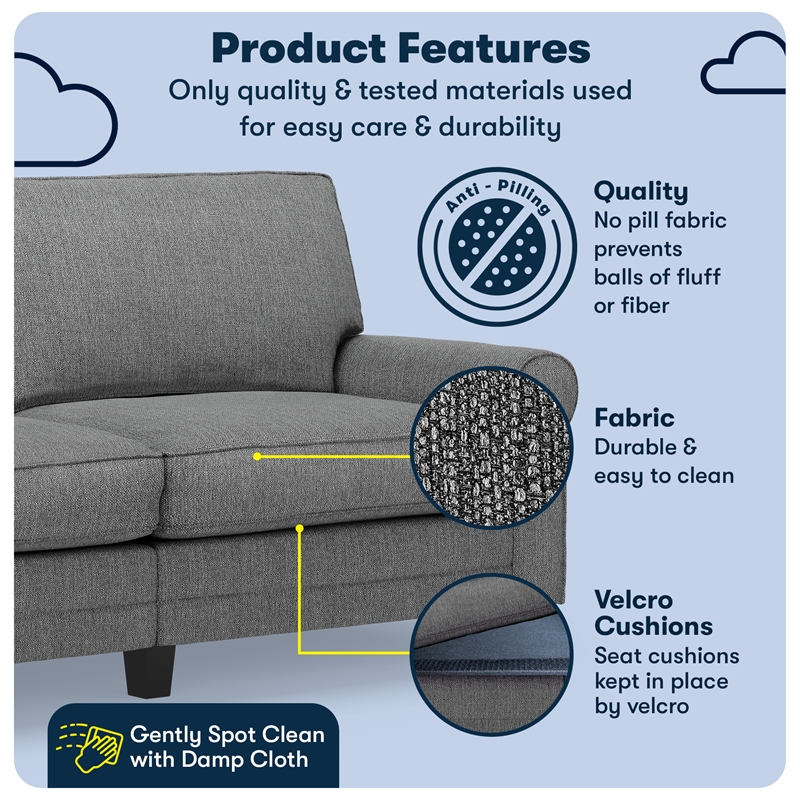 Product Features
Only quality & tested materials used for easy care & durability

Anti - Pilling

Quality
No pill fabric prevents balls of fluff or fiber

Fabric
Durable & easy to clean

Velcro Cushions
Seat cushions kept in place by velcro

Gently Spot Clean with Damp Cloth